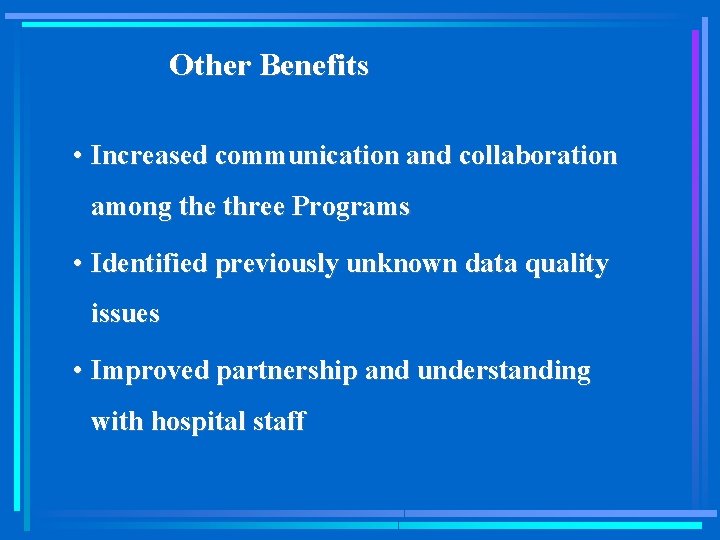 Other Benefits

• Increased communication and collaboration among the three Programs

• Identified previously unknown data quality issues

• Improved partnership and understanding with hospital staff